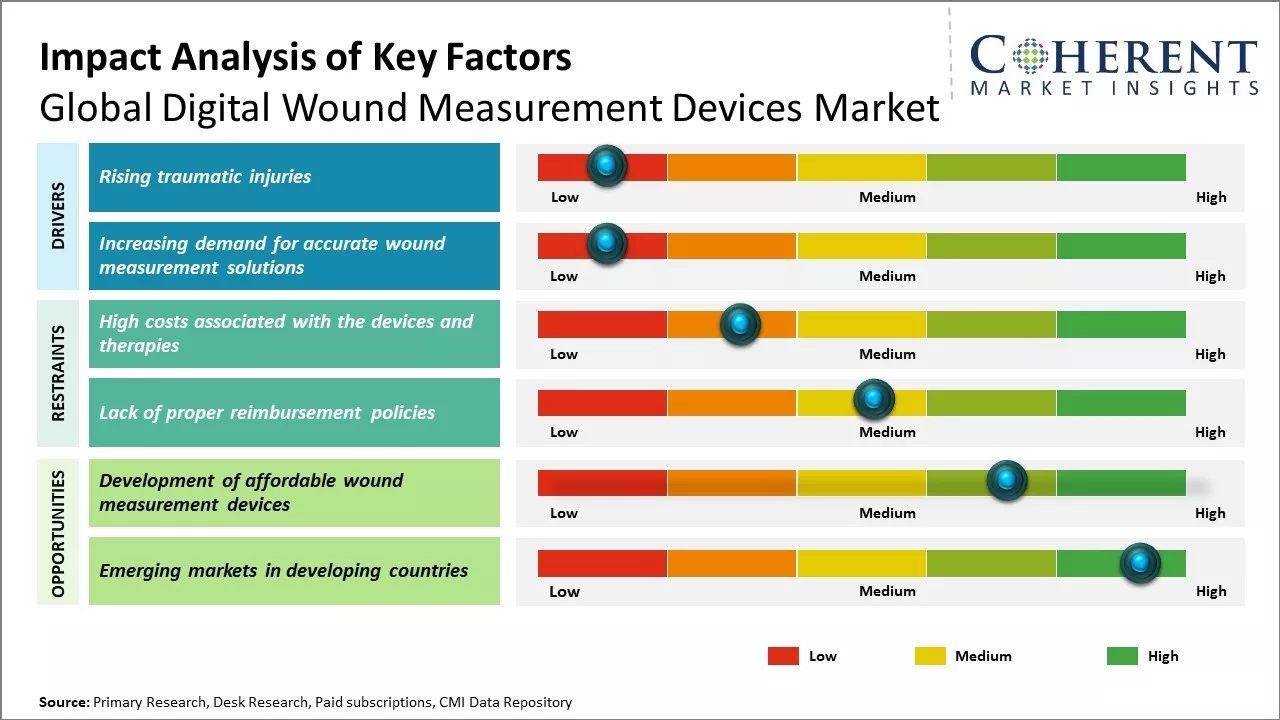 Impact Analysis of Key Factors
Global Digital Wound Measurement Devices Market

COHERENT
MARKET INSIGHTS

DRIVERS

Rising traumatic injuries

Low Medium High

Increasing demand for accurate wound measurement solutions

Low Medium High

RESTRAINTS

High costs associated with the devices and therapies

Low Medium High

Lack of proper reimbursement policies

Low Medium High

OPPORTUNITIES

Development of affordable wound measurement devices

Low Medium High

Emerging markets in developing countries

Low Medium High

Low Medium High

Source: Primary Research, Desk Research, Paid subscriptions, CMI Data Repository